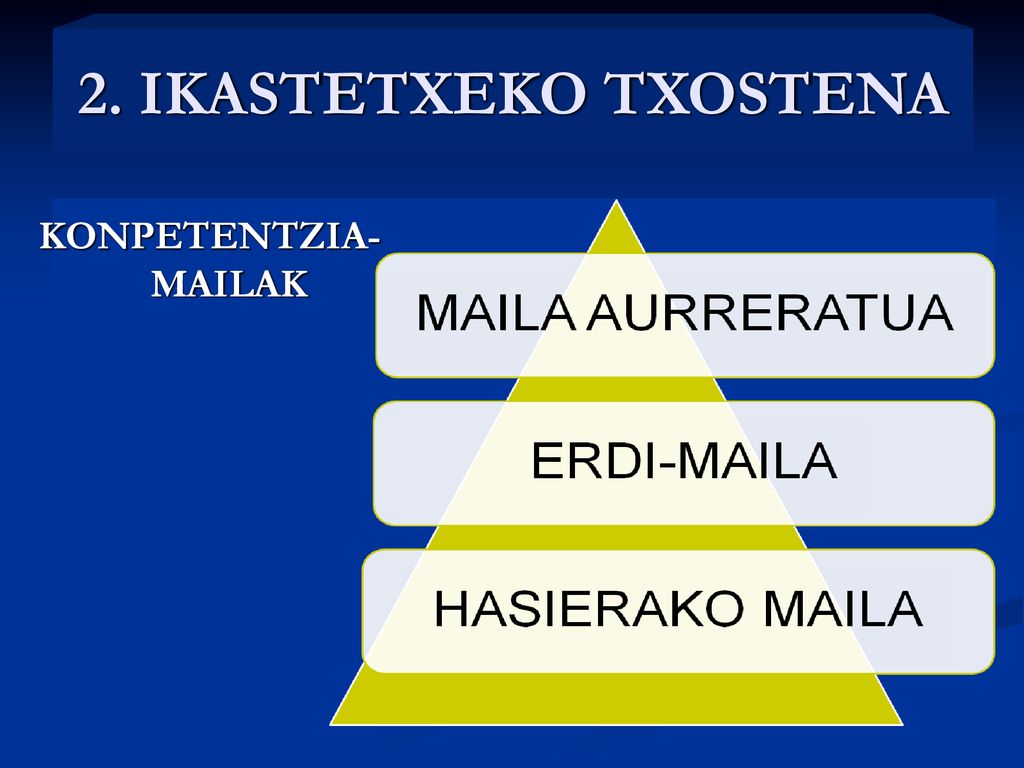 2. IKASTETXEKO TXOSTENA

KONPETENTZIA-MAILAK

MAILA AURRERATUA

ERDI-MAILA

HASIERAKO MAILA